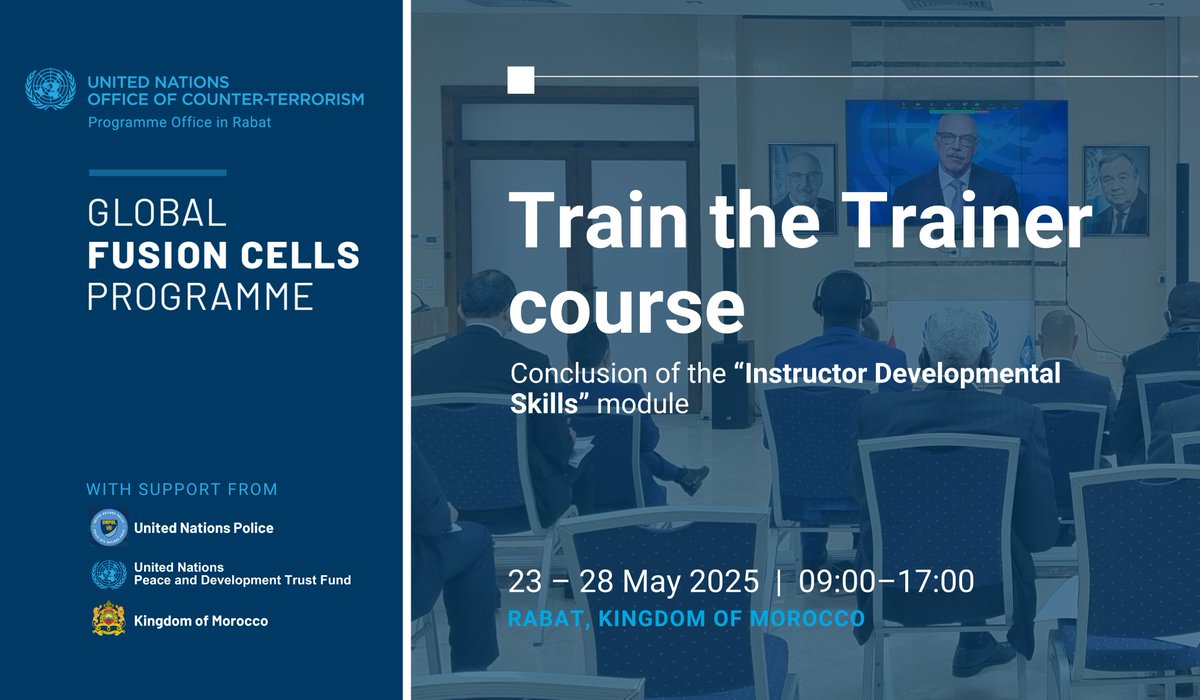 UNITED NATIONS
OFFICE OF COUNTER-TERRORISM
Programme Office in Rabat

GLOBAL
FUSION CELLS
PROGRAMME

WITH SUPPORT FROM

United Nations Police

United Nations
Peace and Development Trust Fund

Kingdom of Morocco

Train the Trainer course

Conclusion of the “Instructor Developmental Skills” module

23 – 28 May 2025 | 09:00–17:00

RABAT, KINGDOM OF MOROCCO